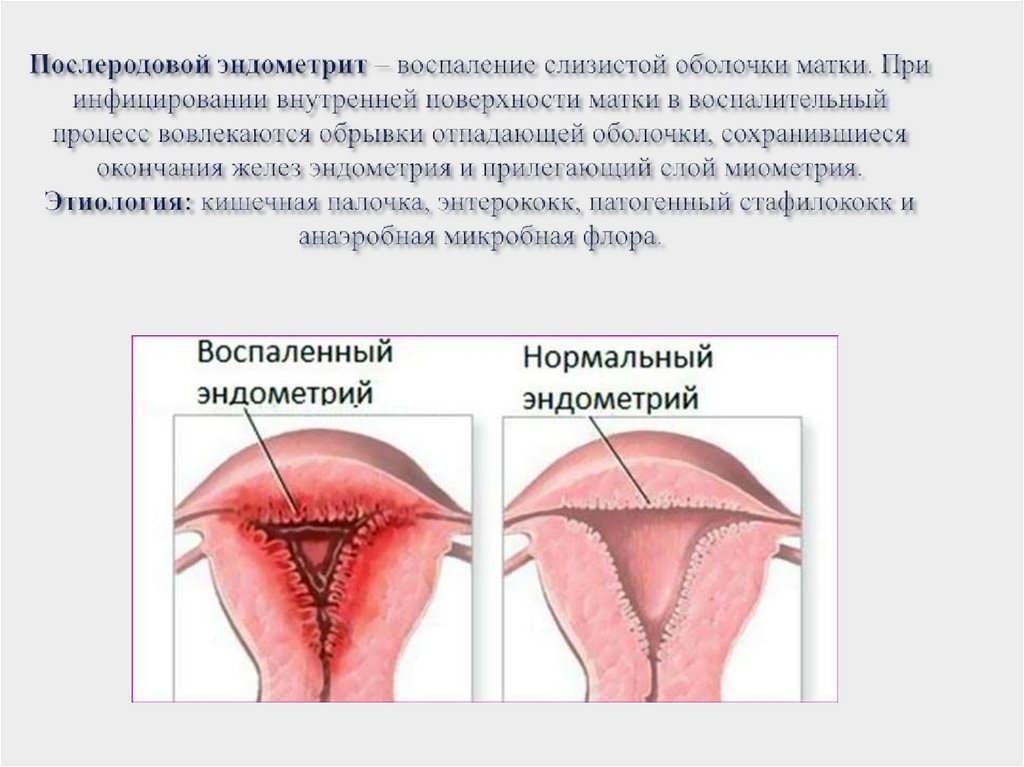 Послеродовой эндометрит – воспаление слизистой оболочки матки. При инфицировании внутренней поверхности матки в воспалительный процесс вовлекаются обрывки отпадающей оболочки, сохранившиеся окончания желез эндометрия и прилегающий слой миометрия.
Этиология: кишечная палочка, энтерококк, патогенный стафилококк и анаэробная микробная флора.

Воспаленный эндометрий

Нормальный эндометрий